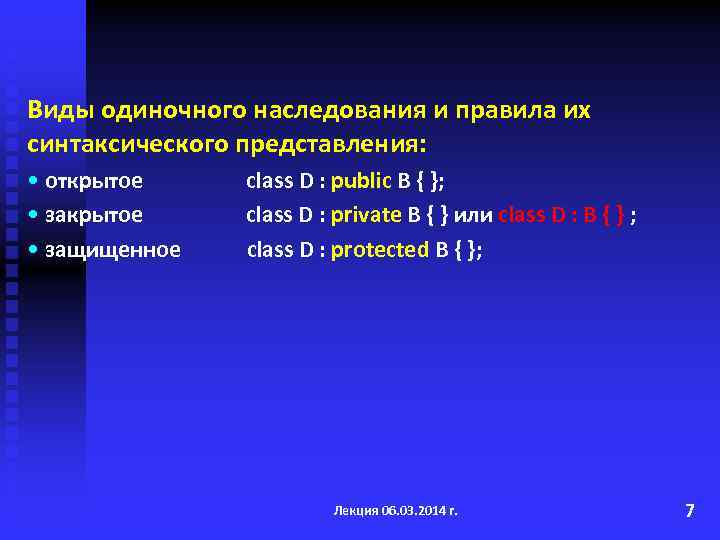 Виды одиночного наследования и правила их синтаксического представления:

• открытое class D : public B { };

• закрытое class D : private B { } или class D : B { } ;

• защищенное class D : protected B { };

Лекция 06.03.2014 г.

7